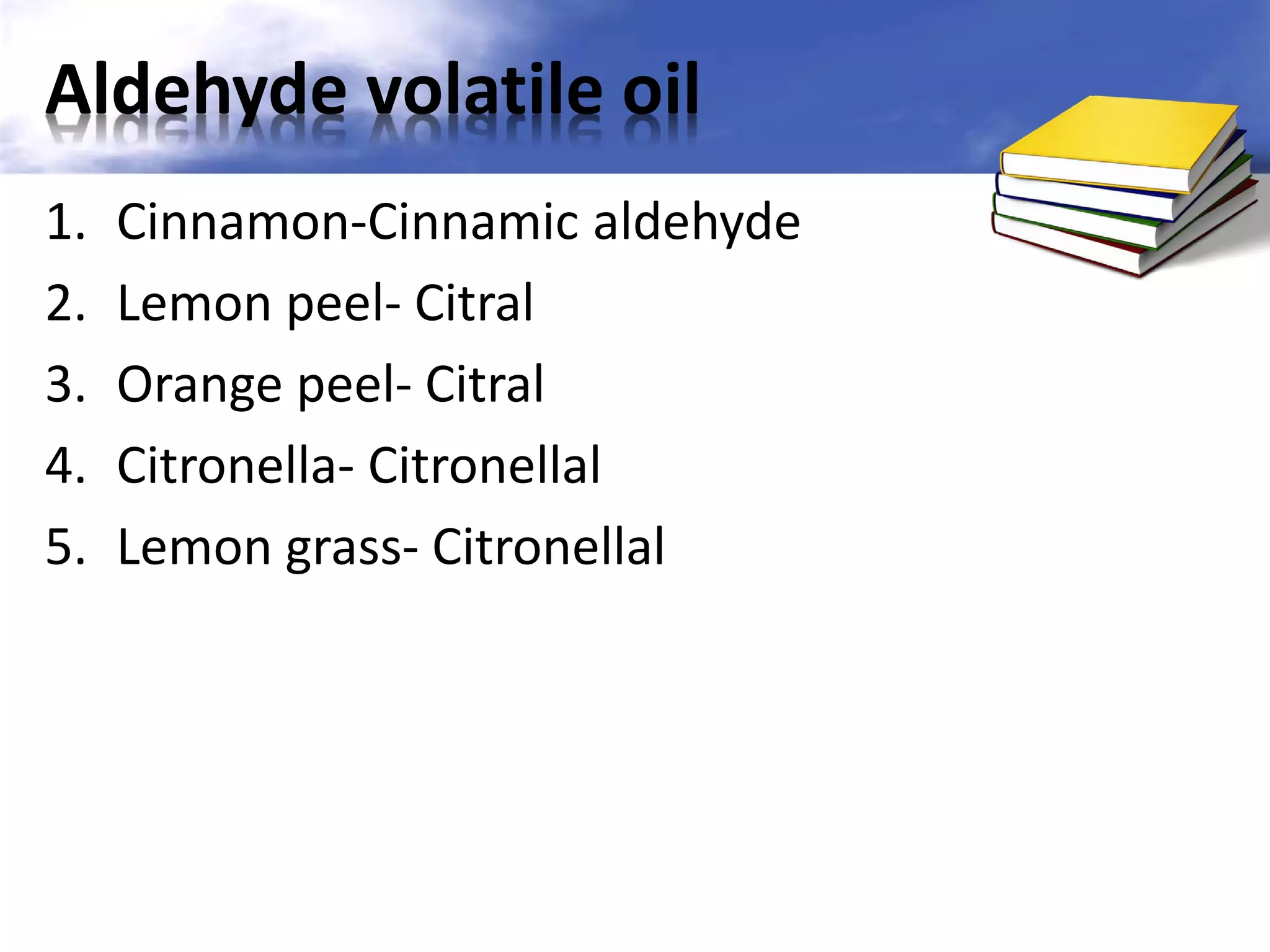 Aldehyde volatile oil

1. Cinnamon-Cinnamic aldehyde
2. Lemon peel- Citral
3. Orange peel- Citral
4. Citronella- Citronellal
5. Lemon grass- Citronellal